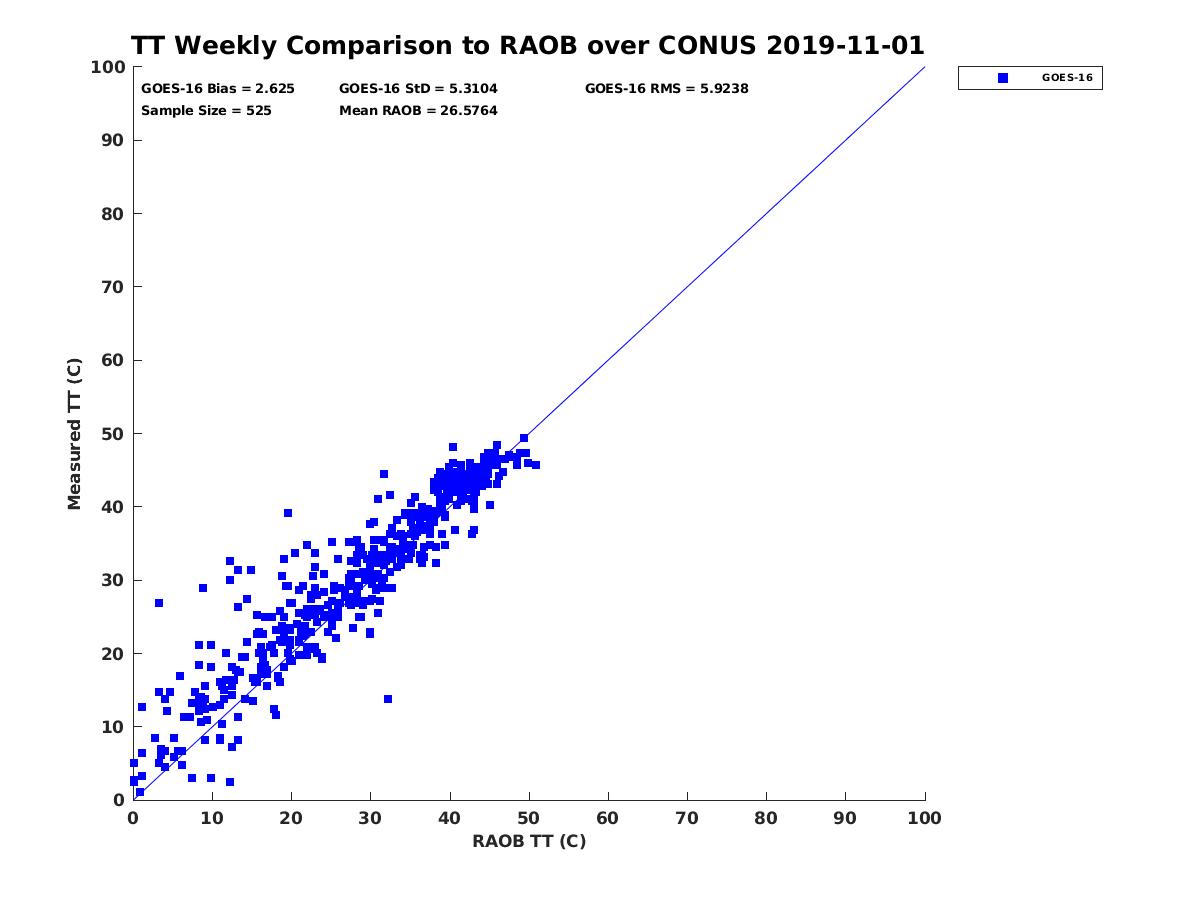 TT Weekly Comparison to RAOB over CONUS 2019-11-01

GOES-16 Bias = 2.625
GOES-16 StD = 5.3104
GOES-16 RMS = 5.9238
Sample Size = 525
Mean RAOB = 26.5764

GOES-16

Measured TT (C)

100
90
80
70
60
50
40
30
20
10
0

0 10 20 30 40 50 60 70 80 90 100

RAOB TT (C)